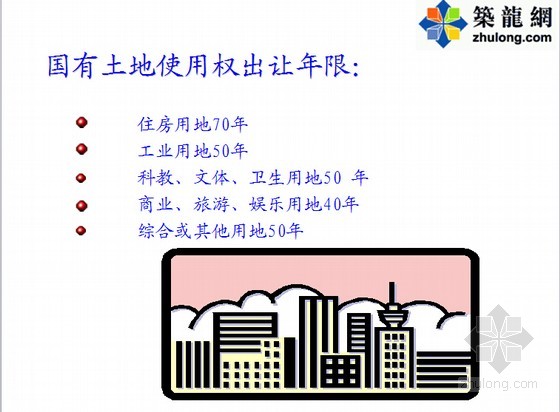 築龍網
zhulong.com

国有土地使用权出让年限:

住房用地70年
工业用地50年
科教、文体、卫生用地50 年
商业、旅游、娱乐用地40年
综合或其他用地50年

zhulong.com